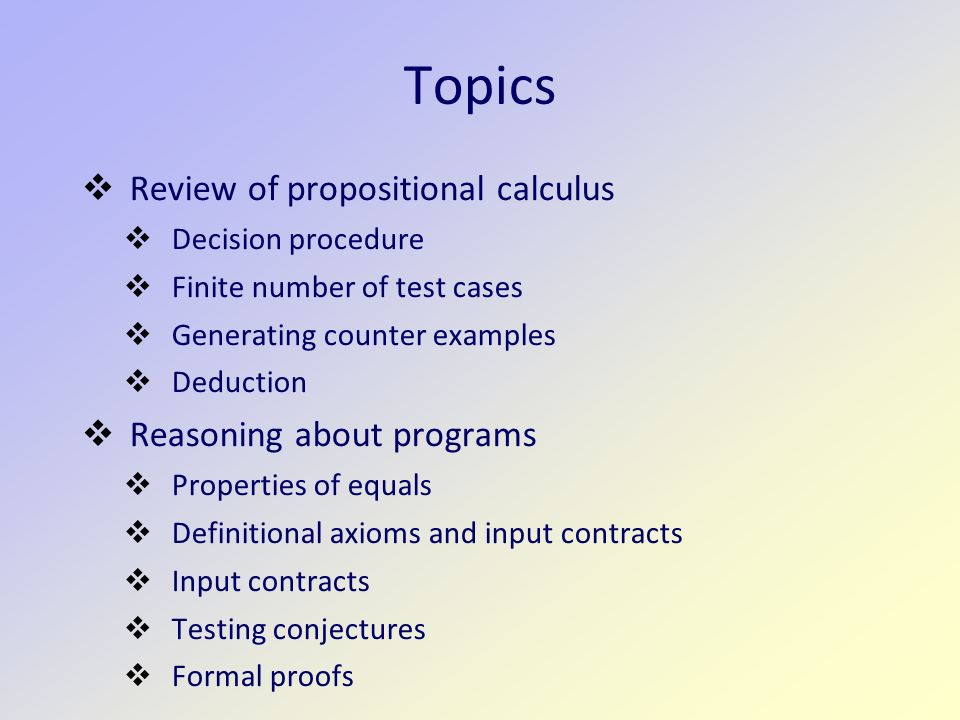 Topics

❖ Review of propositional calculus
❖ Decision procedure
❖ Finite number of test cases
❖ Generating counter examples
❖ Deduction
❖ Reasoning about programs
❖ Properties of equals
❖ Definitional axioms and input contracts
❖ Input contracts
❖ Testing conjectures
❖ Formal proofs